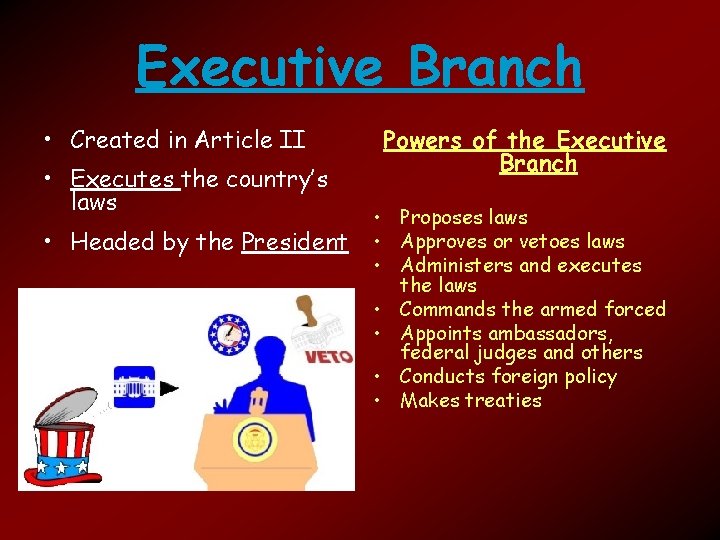 Executive Branch

• Created in Article II
• Executes the country's laws
• Headed by the President

VETO

Powers of the Executive Branch

• Proposes laws
• Approves or vetoes laws
• Administers and executes the laws
• Commands the armed forced
• Appoints ambassadors, federal judges and others
• Conducts foreign policy
• Makes treaties